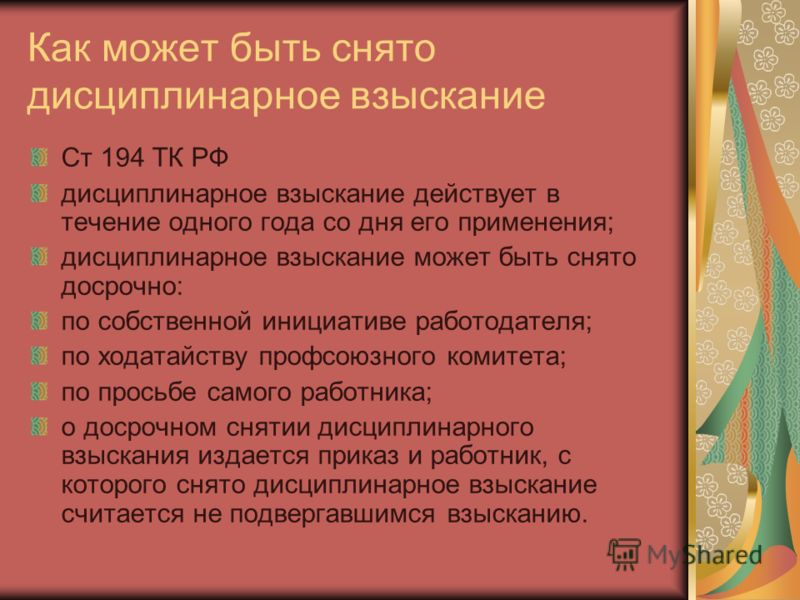 Как может быть снято дисциплинарное взыскание

Ст 194 ТК РФ

дисциплинарное взыскание действует в течение одного года со дня его применения;

дисциплинарное взыскание может быть снято досрочно:

по собственной инициативе работодателя;

по ходатайству профсоюзного комитета;

по просьбе самого работника;

о досрочном снятии дисциплинарного взыскания издается приказ и работник, с которого снято дисциплинарное взыскание считается не подвергавшимся взысканию.

MyShared